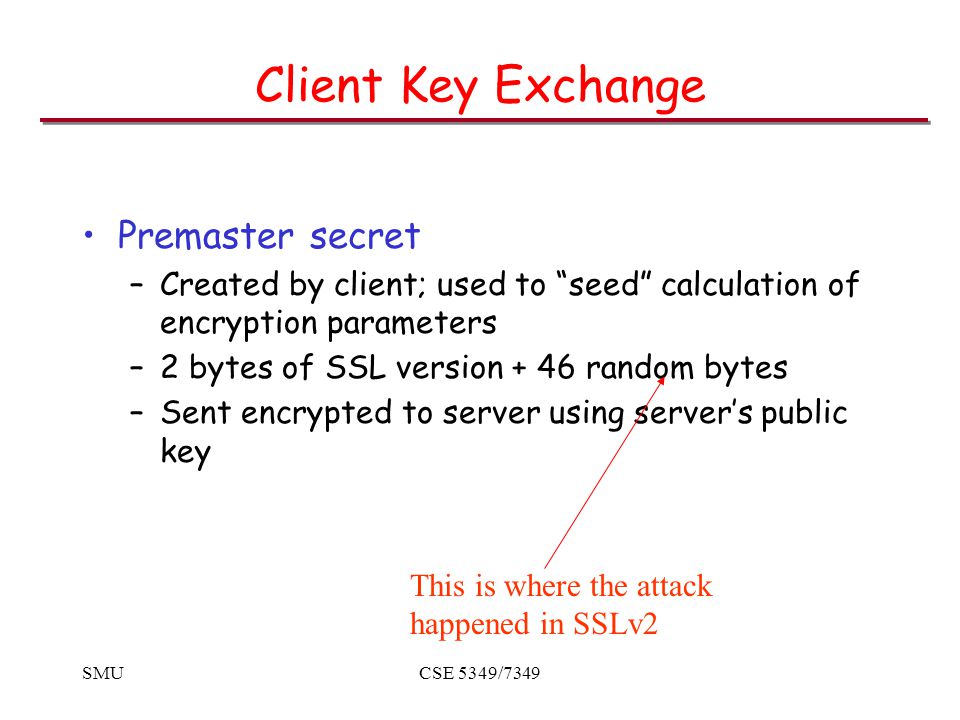 Client Key Exchange

• Premaster secret
  – Created by client; used to “seed” calculation of encryption parameters
  – 2 bytes of SSL version + 46 random bytes
  – Sent encrypted to server using server’s public key

This is where the attack happened in SSLv2

SMU

CSE 5349/7349